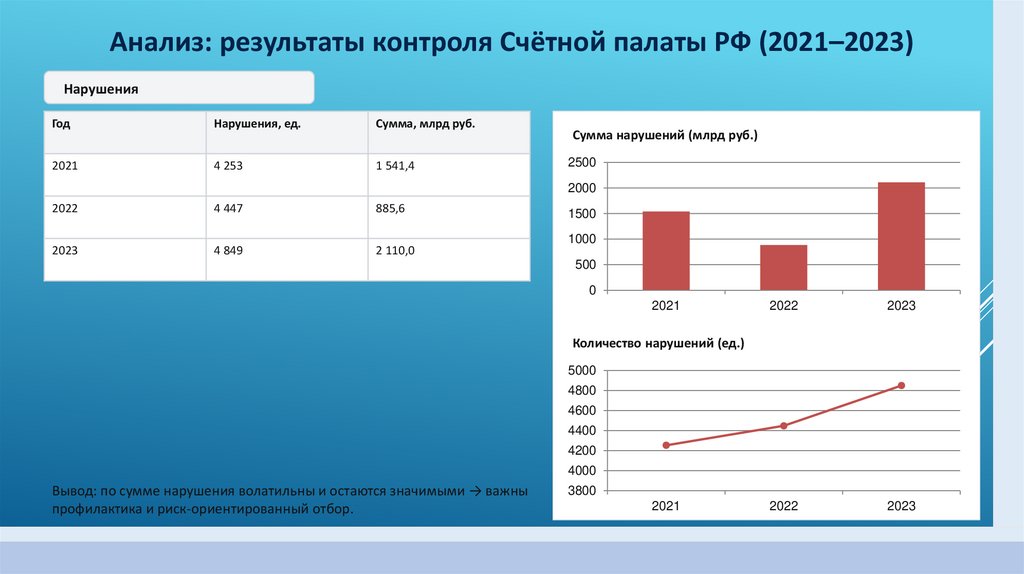 Анализ: результаты контроля Счётной палаты РФ (2021–2023)

Нарушения

| Год | Нарушения, ед. | Сумма, млрд руб. |
|---|---|---|
| 2021 | 4 253 | 1 541,4 |
| 2022 | 4 447 | 885,6 |
| 2023 | 4 849 | 2 110,0 |

Сумма нарушений (млрд руб.)

2500
2000
1500
1000
500
0
2021 2022 2023

Количество нарушений (ед.)

5000
4800
4600
4400
4200
4000
3800
2021 2022 2023

Вывод: по сумме нарушения волатильны и остаются значимыми → важны профилактика и риск-ориентированный отбор.